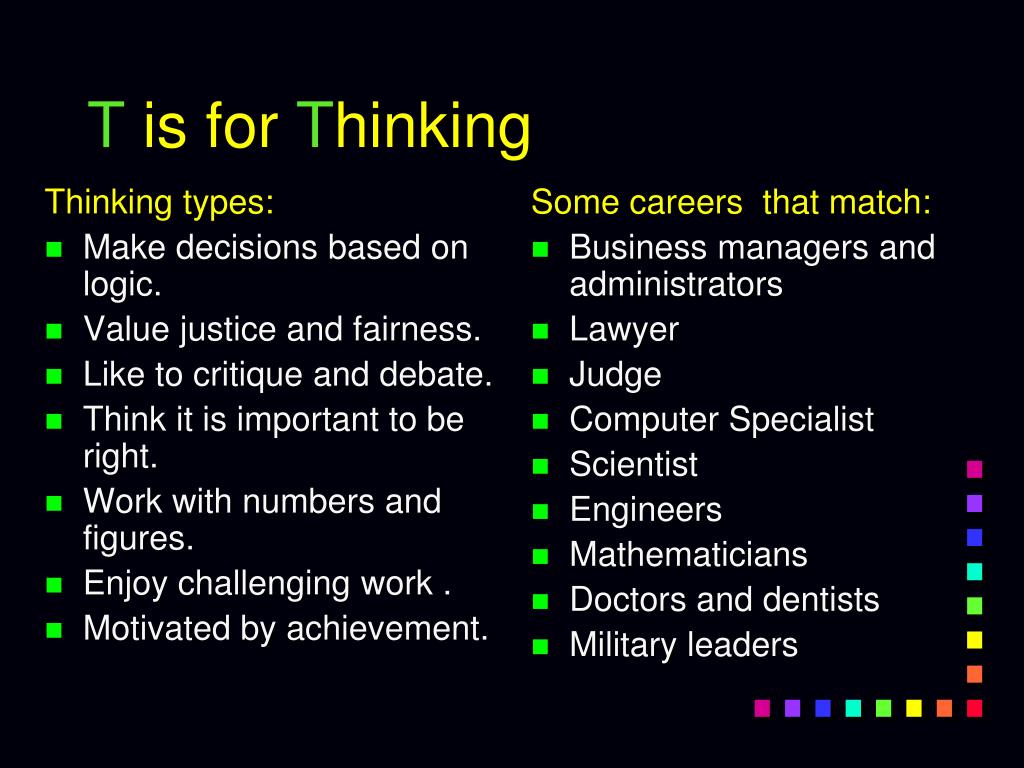 T is for Thinking

Thinking types:
- Make decisions based on logic.
- Value justice and fairness.
- Like to critique and debate.
- Think it is important to be right.
- Work with numbers and figures.
- Enjoy challenging work .
- Motivated by achievement.

Some careers  that match:
- Business managers and administrators
- Lawyer
- Judge
- Computer Specialist
- Scientist
- Engineers
- Mathematicians
- Doctors and dentists
- Military leaders